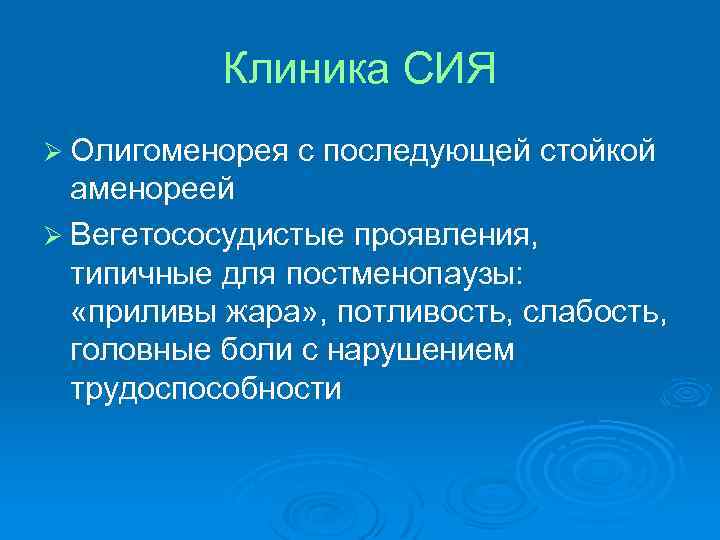 Клиника СИЯ

➢ Олигоменорея с последующей стойкой аменореей

➢ Вегетососудистые проявления, типичные для постменопаузы: «приливы жара», потливость, слабость, головные боли с нарушением трудоспособности